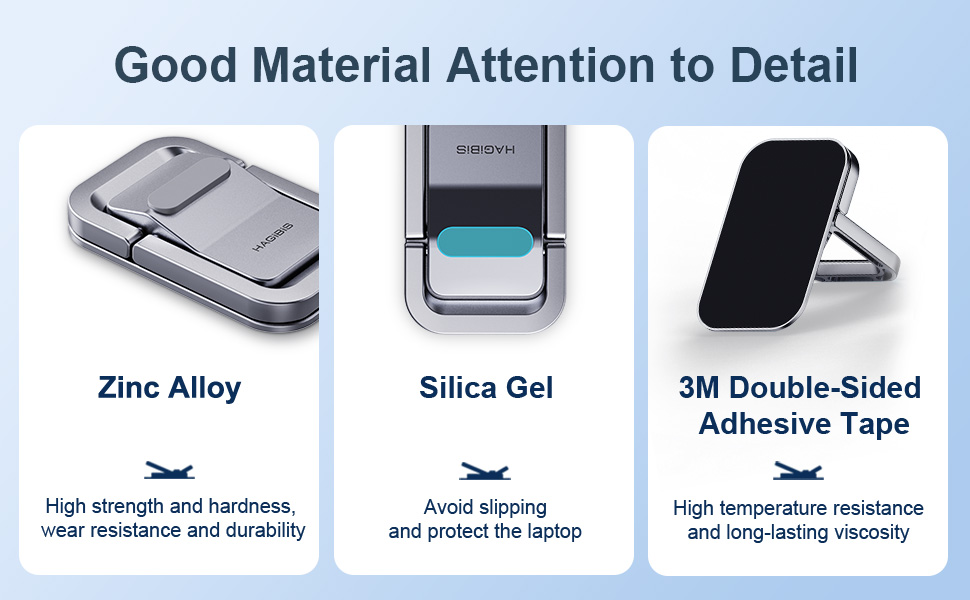 Good Material Attention to Detail

HAGIBIS

Zinc Alloy

High strength and hardness, wear resistance and durability

HAGIBIS

Silica Gel

Avoid slipping and protect the laptop

3M Double-Sided Adhesive Tape

High temperature resistance and long-lasting viscosity